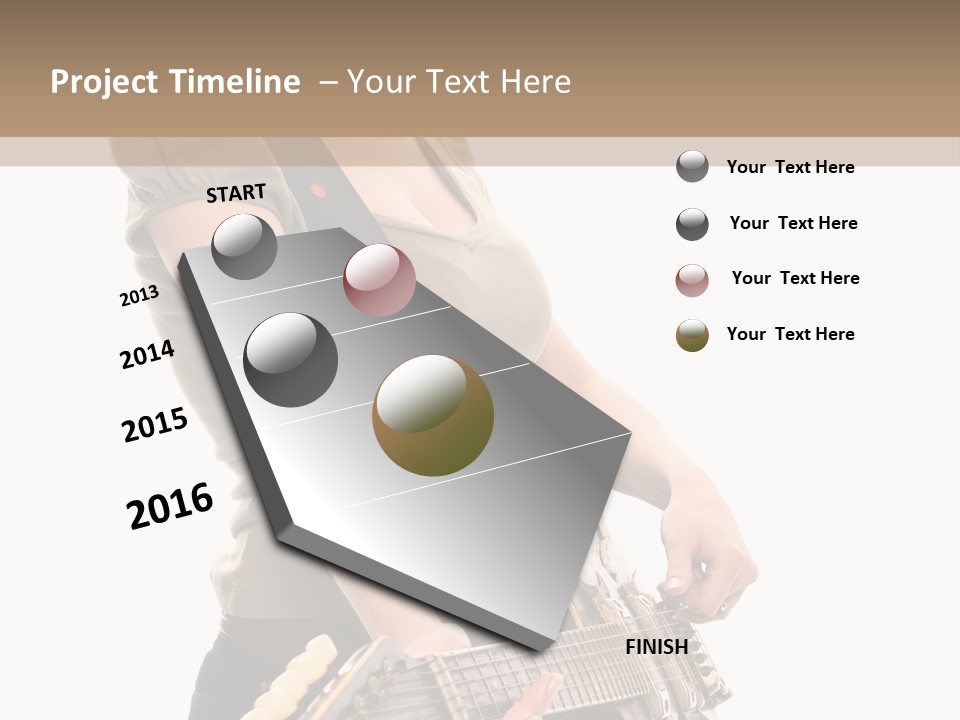 Project Timeline – Your Text Here

START

2013

2014

2015

2016

FINISH

Your Text Here

Your Text Here

Your Text Here

Your Text Here